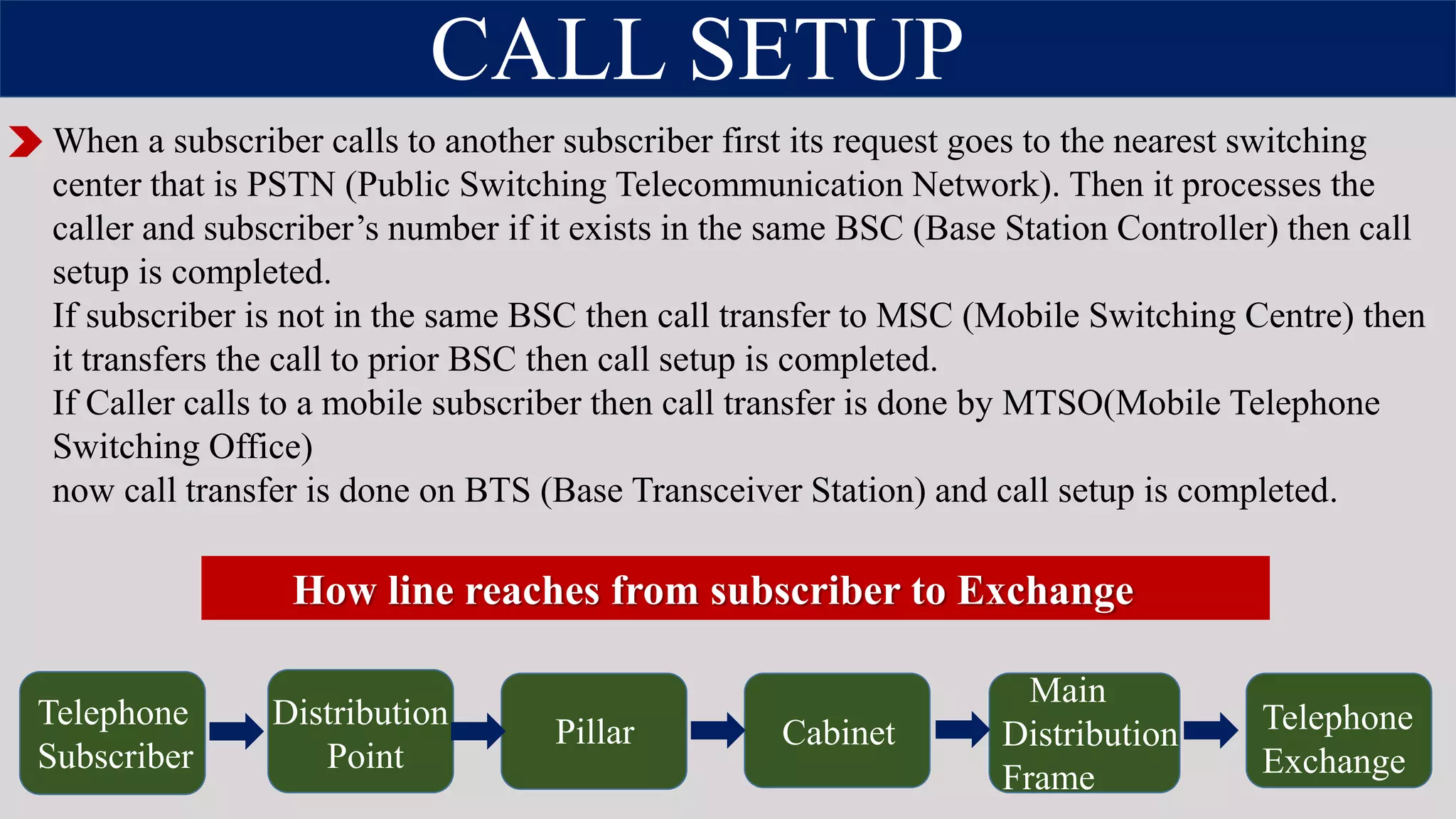 CALL SETUP

When a subscriber calls to another subscriber first its request goes to the nearest switching center that is PSTN (Public Switching Telecommunication Network). Then it processes the caller and subscriber’s number if it exists in the same BSC (Base Station Controller) then call setup is completed.
If subscriber is not in the same BSC then call transfer to MSC (Mobile Switching Centre) then it transfers the call to prior BSC then call setup is completed.
If Caller calls to a mobile subscriber then call transfer is done by MTSO(Mobile Telephone Switching Office)
now call transfer is done on BTS (Base Transceiver Station) and call setup is completed.

How line reaches from subscriber to Exchange

Telephone Subscriber

Distribution Point

Pillar

Cabinet

Main Distribution Frame

Telephone Exchange